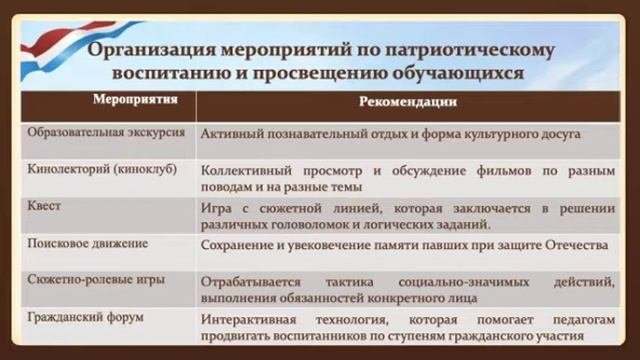 Организация мероприятий по патриотическому воспитанию и просвещению обучающихся

| Мероприятия | Рекомендации |
|---|---|
| Образовательная экскурсия | Активный познавательный отдых и форма культурного досуга |
| Кинолекторий (киноклуб) | Коллективный просмотр и обсуждение фильмов по разным поводам и на разные темы |
| Квест | Игра с сюжетной линией, которая заключается в решении различных головоломок и логических заданий. |
| Поисковое движение | Сохранение и увековечение памяти павших при защите Отечества |
| Сюжетно-ролевые игры | Отрабатывается тактика социально-значимых действий, выполнения обязанностей конкретного лица |
| Гражданский форум | Интерактивная технология, которая помогает педагогам продвигать воспитанников по ступеням гражданского участия |